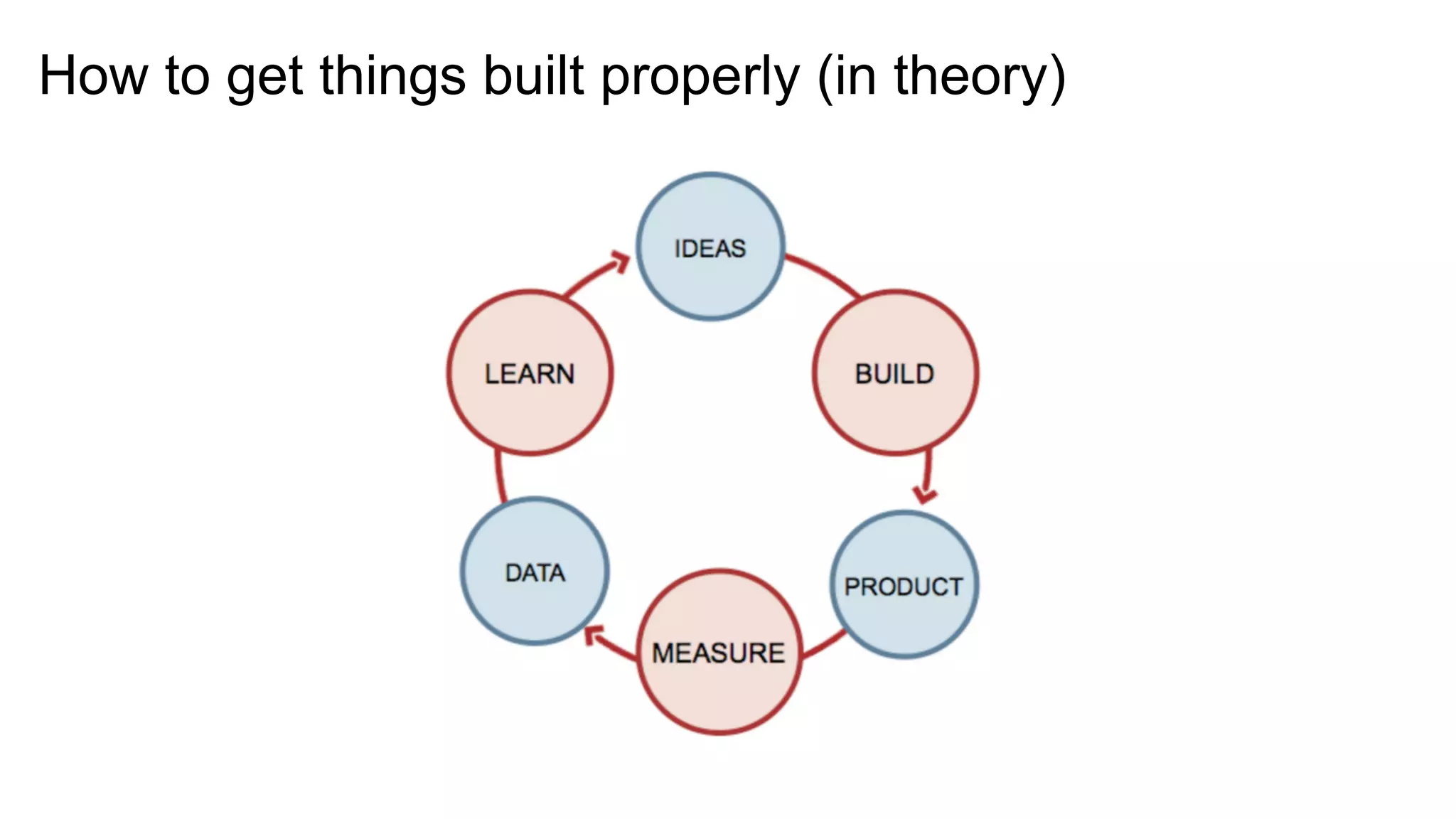 How to get things built properly (in theory)

IDEAS

BUILD

PRODUCT

MEASURE

DATA

LEARN